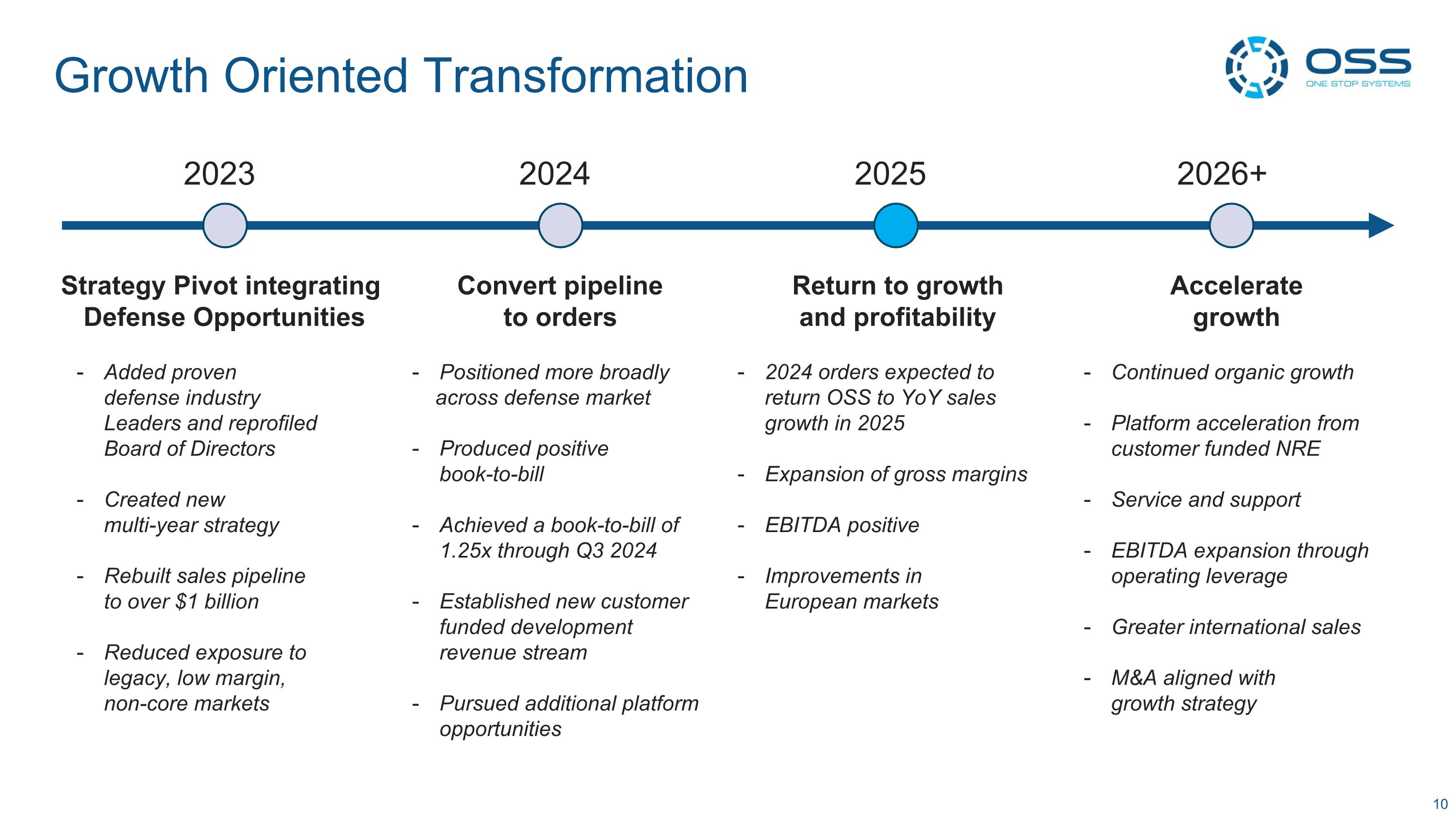 Growth Oriented Transformation

OSS
ONE STOP SYSTEMS

2023

Strategy Pivot integrating Defense Opportunities

- Added proven defense industry Leaders and reprofiled Board of Directors

- Created new multi-year strategy

- Rebuilt sales pipeline to over $1 billion

- Reduced exposure to legacy, low margin, non-core markets

2024

Convert pipeline to orders

- Positioned more broadly across defense market

- Produced positive book-to-bill

- Achieved a book-to-bill of 1.25x through Q3 2024

- Established new customer funded development revenue stream

- Pursued additional platform opportunities

2025

Return to growth and profitability

- 2024 orders expected to return OSS to YoY sales growth in 2025

- Expansion of gross margins

- EBITDA positive

- Improvements in European markets

2026+

Accelerate growth

- Continued organic growth

- Platform acceleration from customer funded NRE

- Service and support

- EBITDA expansion through operating leverage

- Greater international sales

- M&A aligned with growth strategy

10